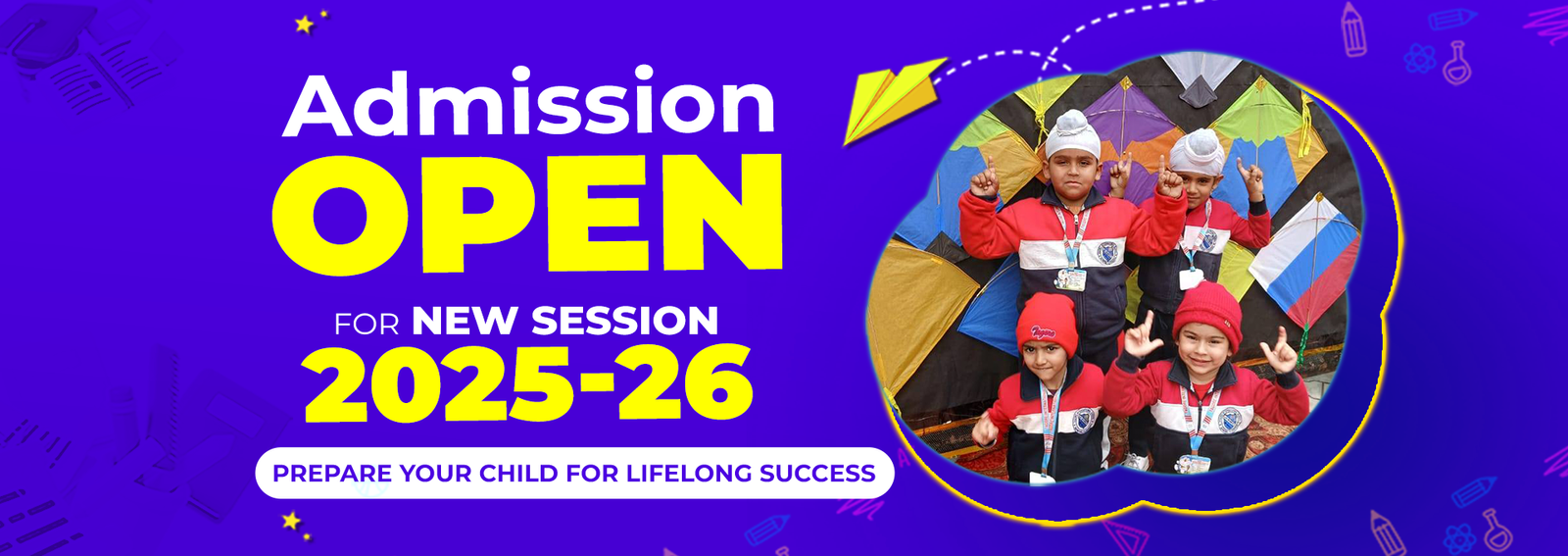 Admission
OPEN
FOR NEW SESSION
2025-26
PREPARE YOUR CHILD FOR LIFELONG SUCCESS